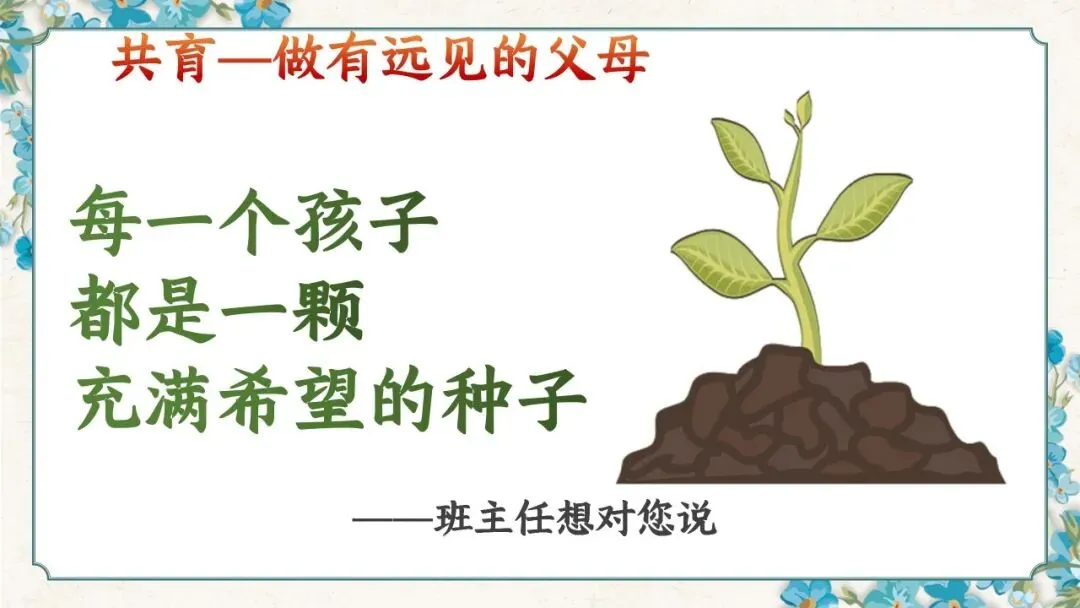 共育—做有远见的父母

每一个孩子
都是一颗
充满希望的种子

——班主任想对您说